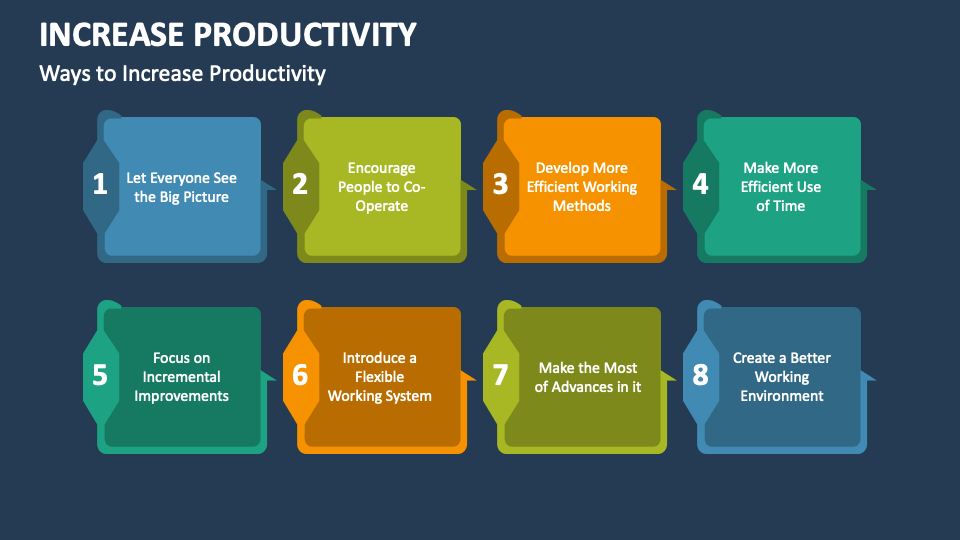 INCREASE PRODUCTIVITY

Ways to Increase Productivity

1 Let Everyone See the Big Picture

2 Encourage People to Co-Operate

3 Develop More Efficient Working Methods

4 Make More Efficient Use of Time

5 Focus on Incremental Improvements

6 Introduce a Flexible Working System

7 Make the Most of Advances in it

8 Create a Better Working Environment